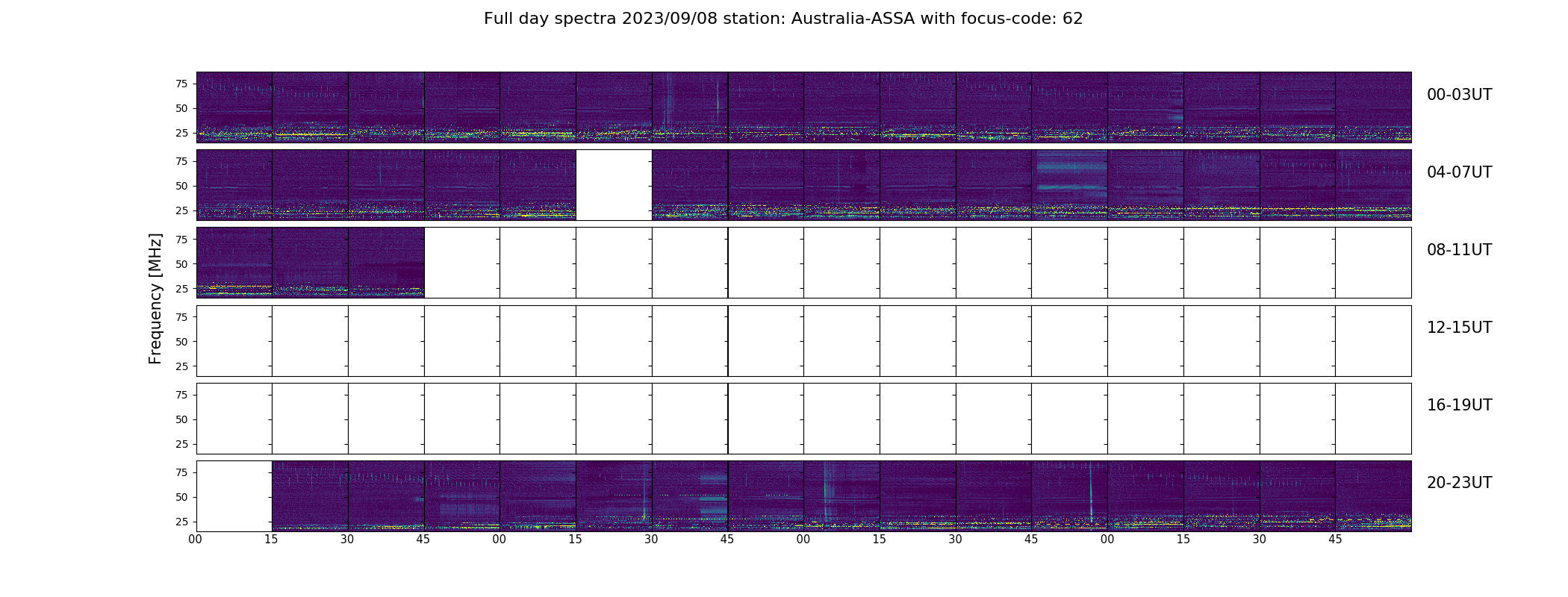 Full day spectra 2023/09/08 station: Australia-ASSA with focus-code: 62

Frequency [MHz]

75
50
25
00-03UT

75
50
25
04-07UT

75
50
25
08-11UT

75
50
25
12-15UT

75
50
25
16-19UT

75
50
25
20-23UT

00 15 30 45 00 15 30 45 00 15 30 45 00 15 30 45